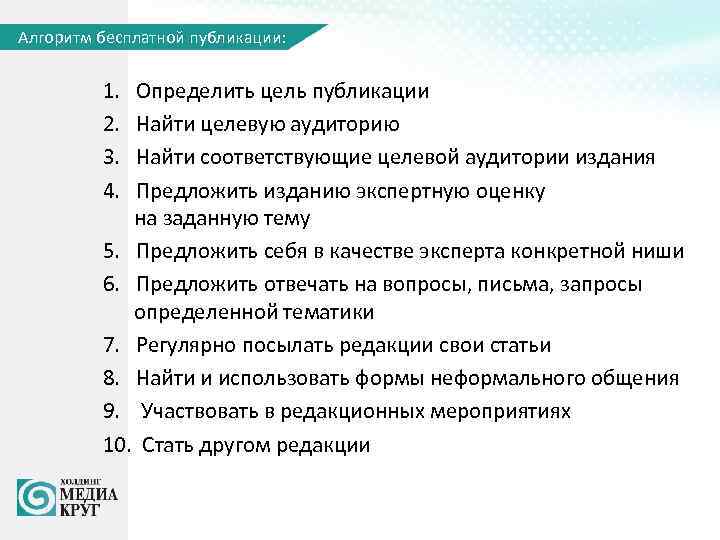 Алгоритм бесплатной публикации:

1. Определить цель публикации
2. Найти целевую аудиторию
3. Найти соответствующие целевой аудитории издания
4. Предложить изданию экспертную оценку на заданную тему
5. Предложить себя в качестве эксперта конкретной ниши
6. Предложить отвечать на вопросы, письма, запросы определенной тематики
7. Регулярно посылать редакции свои статьи
8. Найти и использовать формы неформального общения
9. Участвовать в редакционных мероприятиях
10. Стать другом редакции

ХОЛДИНГ
МЕДИА
КРУГ